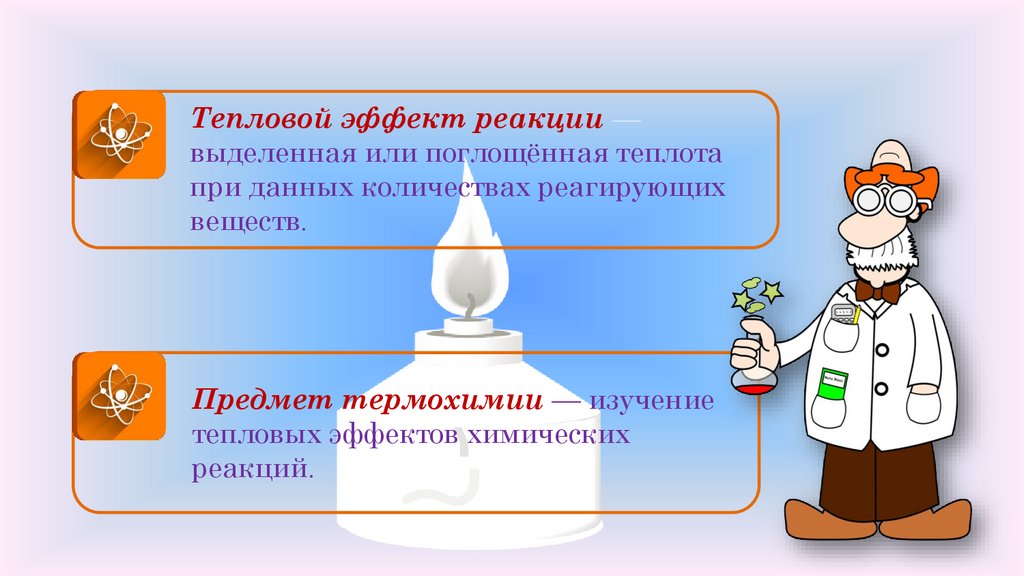 Тепловой эффект реакции — выделенная или поглощённая теплота при данных количествах реагирующих веществ.

Предмет термохимии — изучение тепловых эффектов химических реакций.